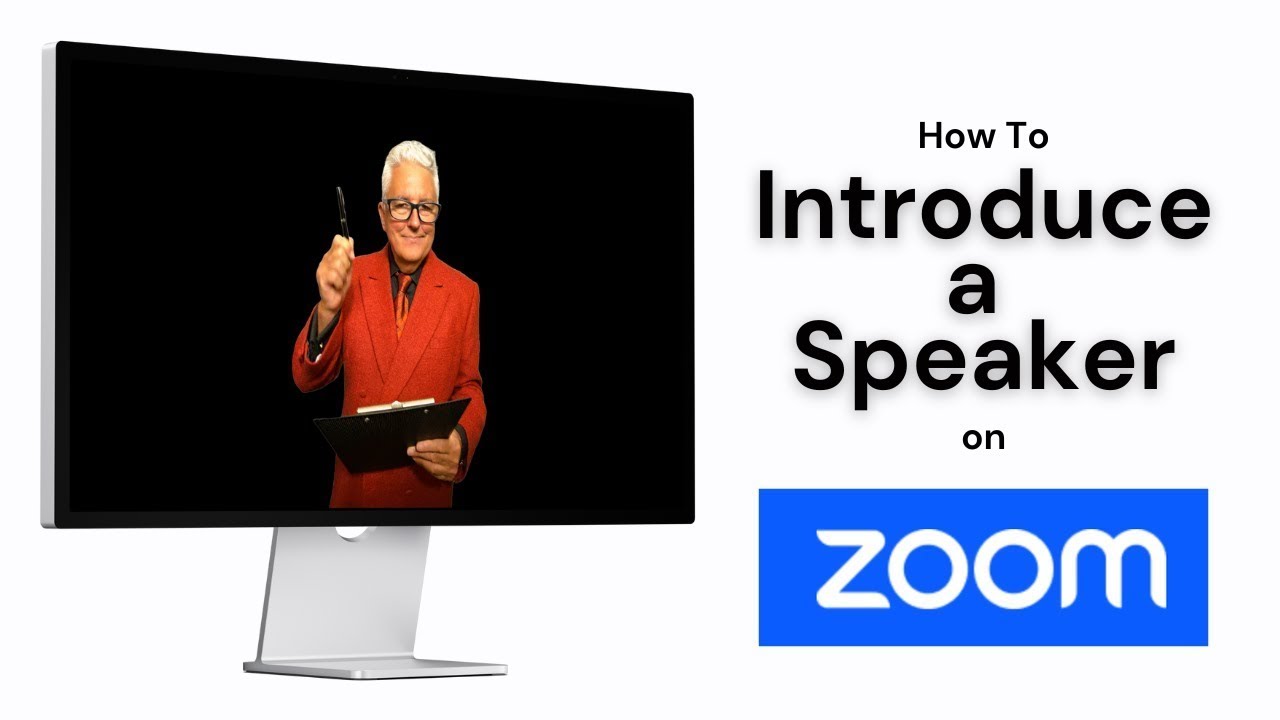 How To
Introduce
a
Speaker
on

zoom